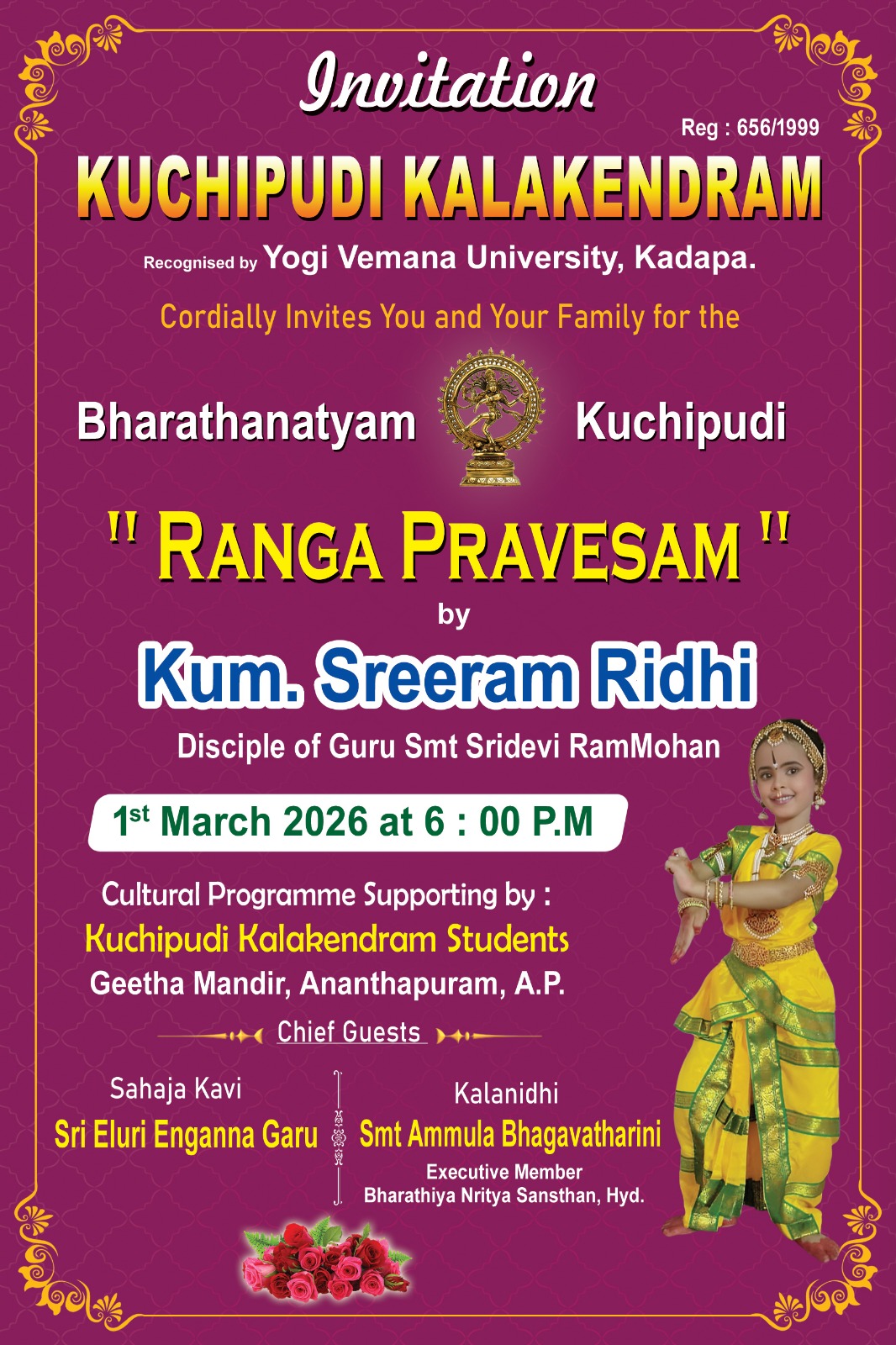 Invitation

Reg : 656/1999

KUCHIPUDI KALAKENDRAM

Recognised by Yogi Vemana University, Kadapa.

Cordially Invites You and Your Family for the

Bharathanatyam Kuchipudi

" RANGA PRAVESAM "

by

Kum. Sreeram Ridhi

Disciple of Guru Smt Sridevi RamMohan

1st March 2026 at 6 : 00 P.M

Cultural Programme Supporting by :
Kuchipudi Kalakendram Students
Geetha Mandir, Ananthapuram, A.P.

Chief Guests

Sahaja Kavi
Sri Eluri Enganna Garu

Kalanidhi
Smt Ammula Bhagavatharini
Executive Member
Bharathiya Nritya Sansthan, Hyd.